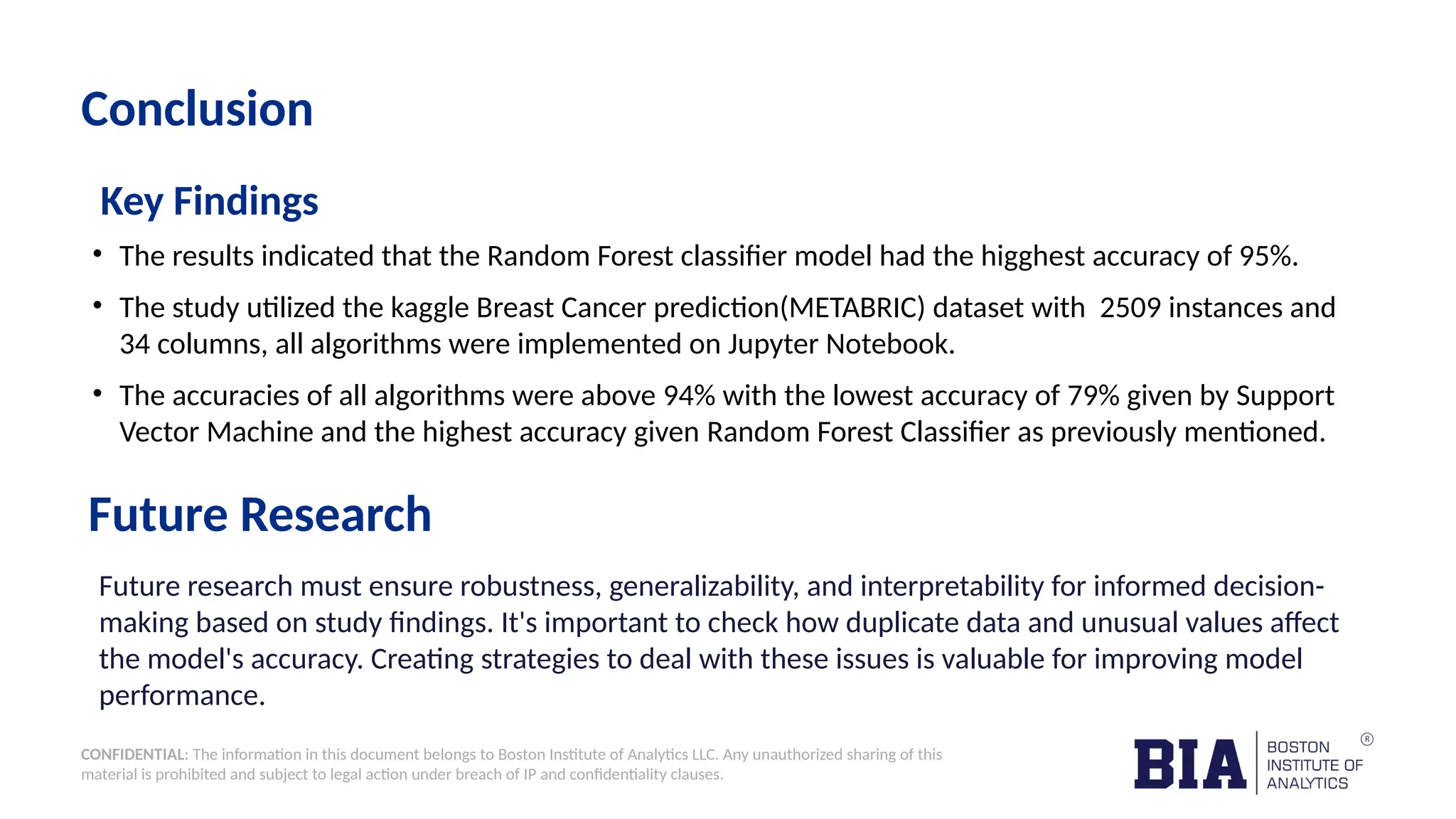 Conclusion

Key Findings

• The results indicated that the Random Forest classifier model had the higghest accuracy of 95%.

• The study utilized the kaggle Breast Cancer prediction(METABRIC) dataset with 2509 instances and 34 columns, all algorithms were implemented on Jupyter Notebook.

• The accuracies of all algorithms were above 94% with the lowest accuracy of 79% given by Support Vector Machine and the highest accuracy given Random Forest Classifier as previously mentioned.

Future Research

Future research must ensure robustness, generalizability, and interpretability for informed decision-making based on study findings. It's important to check how duplicate data and unusual values affect the model's accuracy. Creating strategies to deal with these issues is valuable for improving model performance.

CONFIDENTIAL: The information in this document belongs to Boston Institute of Analytics LLC. Any unauthorized sharing of this material is prohibited and subject to legal action under breach of IP and confidentiality clauses.

BIA BOSTON INSTITUTE OF ANALYTICS ®